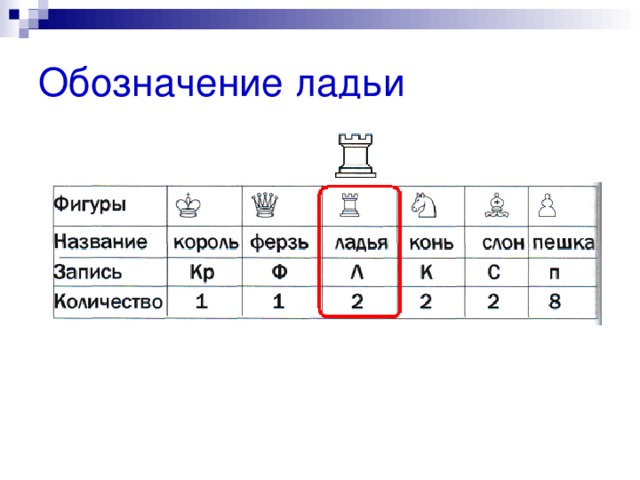 Обозначение ладьи

| Фигуры | | | | | | |
|---|---|---|---|---|---|---|
| Название | король | ферзь | ладья | конь | слон | пешка |
| Запись | Кр | Ф | Л | К | С | п |
| Количество | 1 | 1 | 2 | 2 | 2 | 8 |